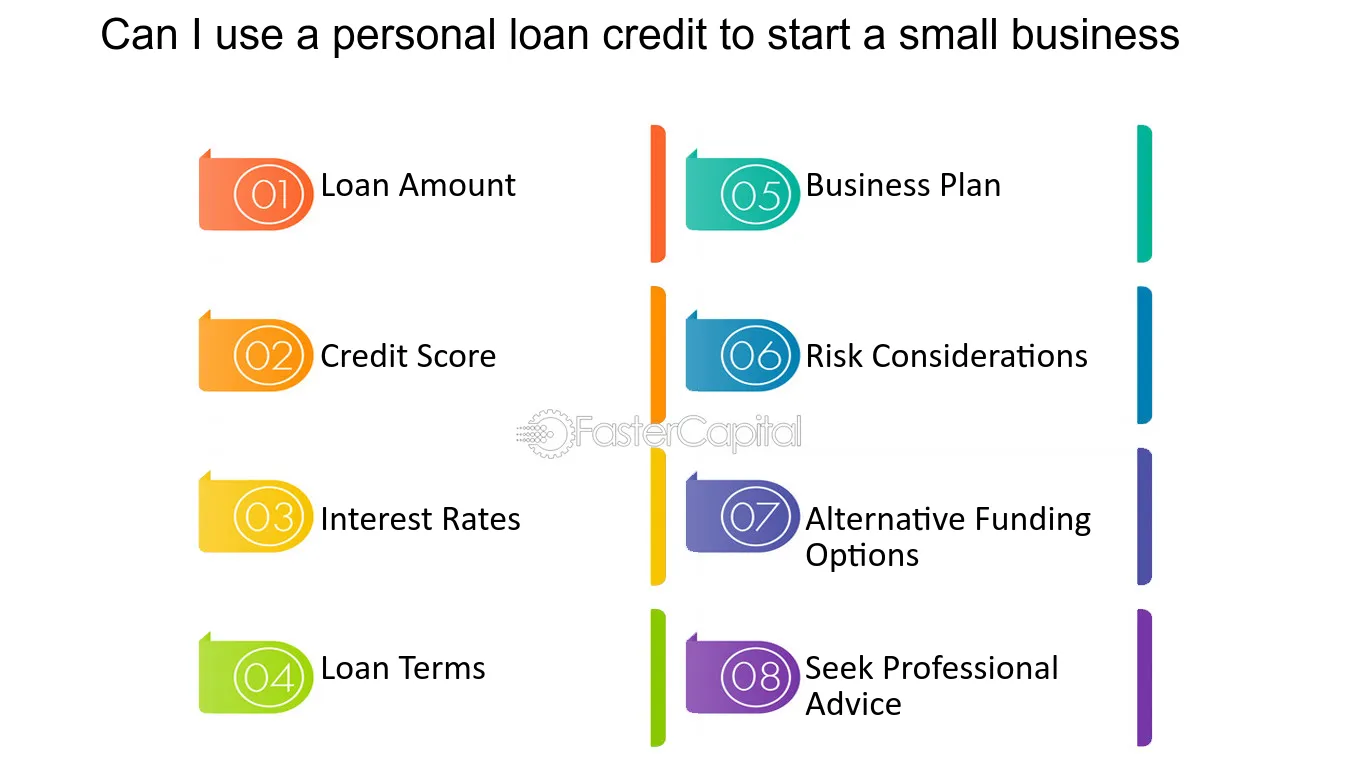 Can I use a personal loan credit to start a small business

01 Loan Amount

02 Credit Score

03 Interest Rates

04 Loan Terms

05 Business Plan

06 Risk Considerations

07 Alternative Funding Options

08 Seek Professional Advice

FasterCapital